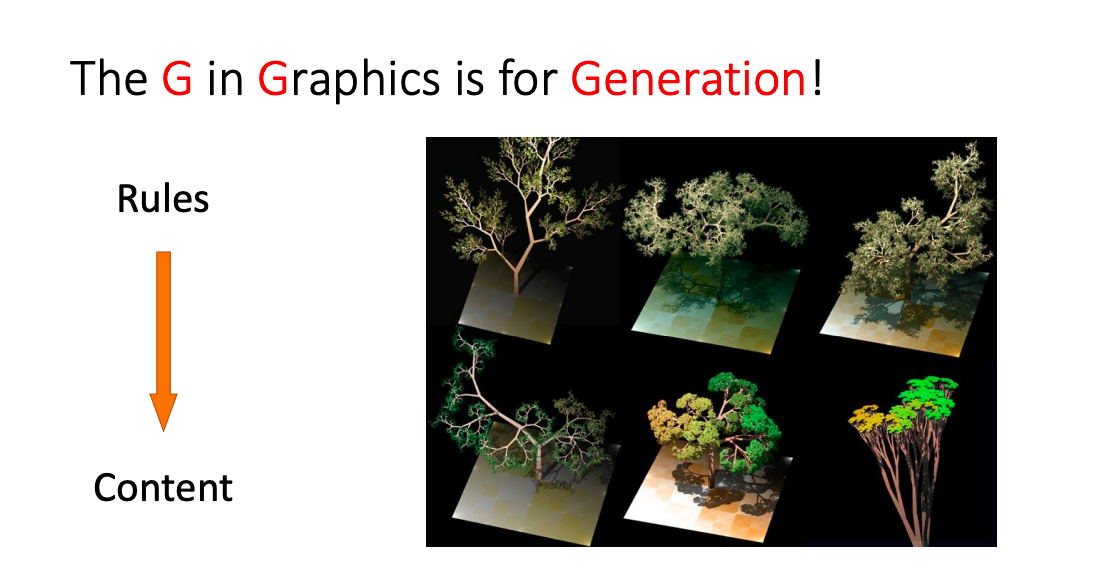 The G in Graphics is for Generation!

Rules

Content